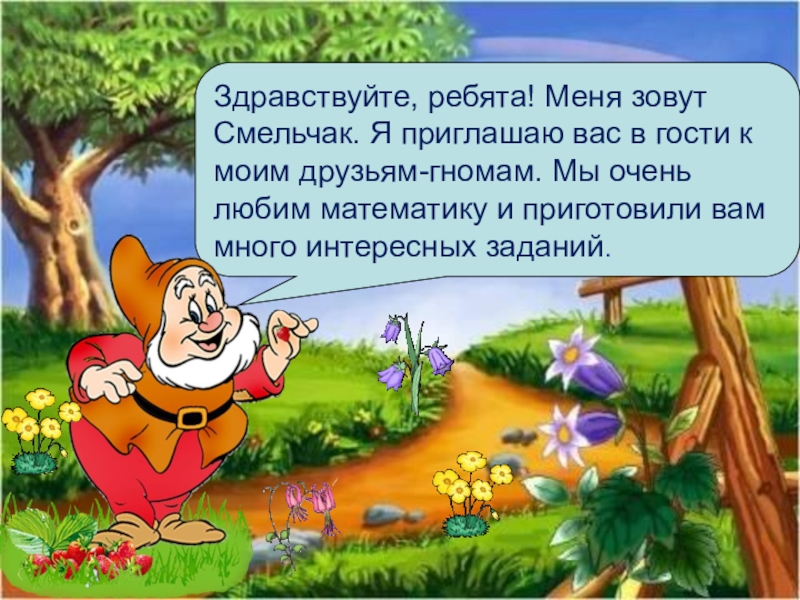 Здравствуйте, ребята! Меня зовут Смельчак. Я приглашаю вас в гости к моим друзьям-гномам. Мы очень любим математику и приготовили вам много интересных заданий.